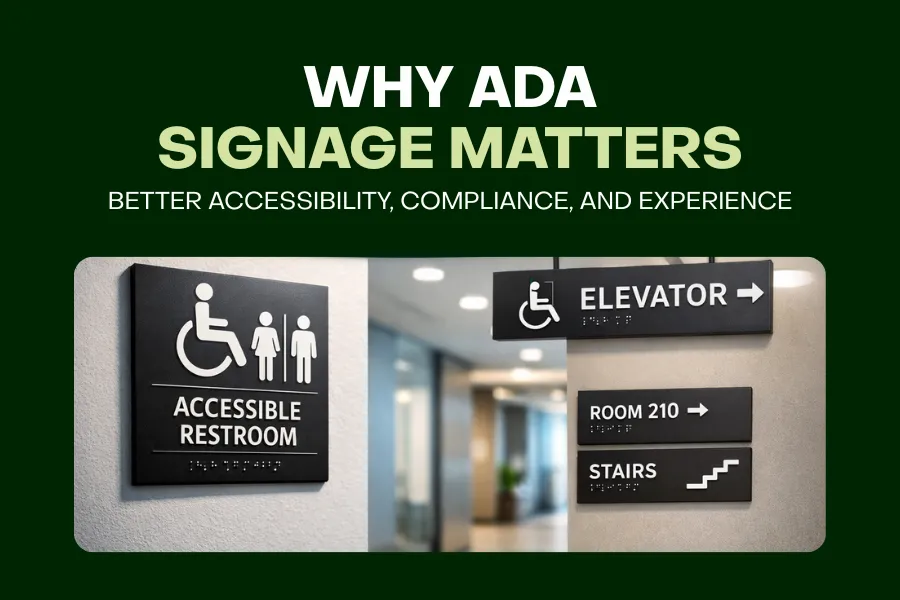 WHY ADA
SIGNAGE MATTERS
BETTER ACCESSIBILITY, COMPLIANCE, AND EXPERIENCE

ACCESSIBLE RESTROOM

ELEVATOR →

ROOM 210 →

STAIRS